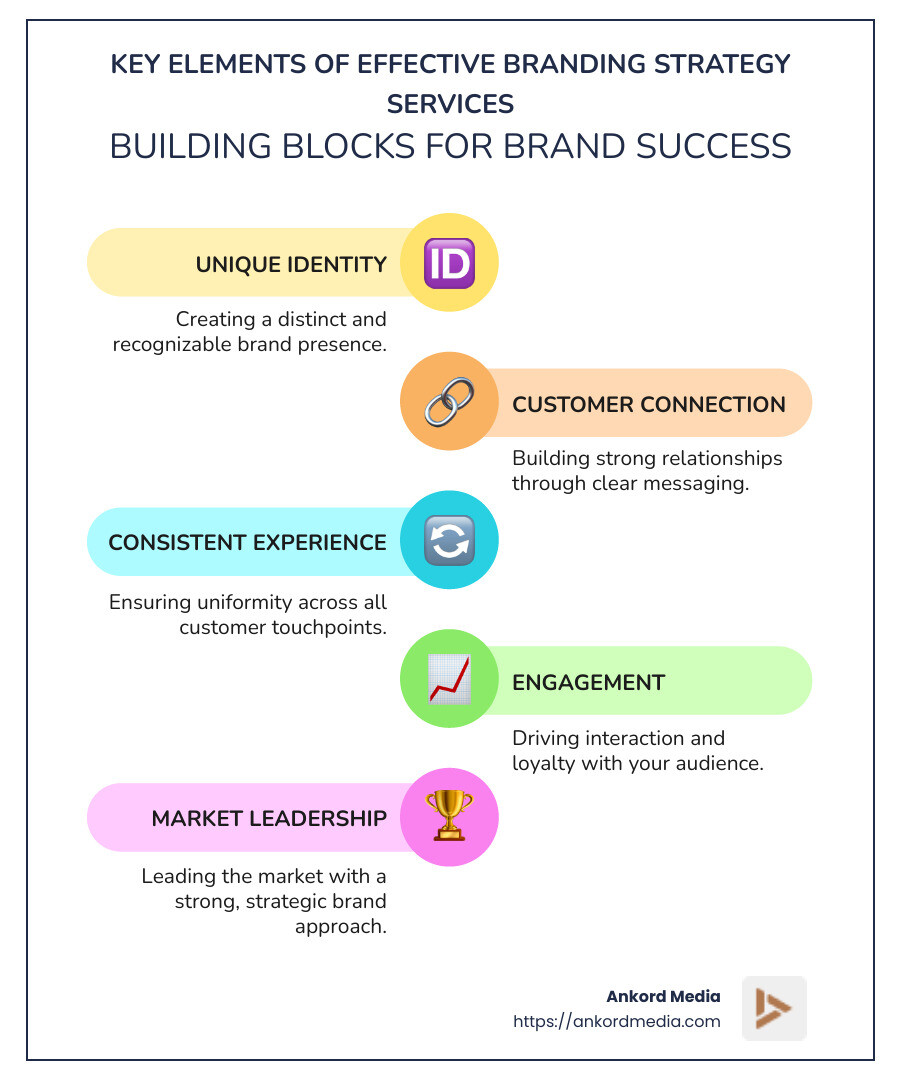 KEY ELEMENTS OF EFFECTIVE BRANDING STRATEGY SERVICES
BUILDING BLOCKS FOR BRAND SUCCESS

UNIQUE IDENTITY
ID
Creating a distinct and recognizable brand presence.

CUSTOMER CONNECTION
Building strong relationships through clear messaging.

CONSISTENT EXPERIENCE
Ensuring uniformity across all customer touchpoints.

ENGAGEMENT
Driving interaction and loyalty with your audience.

MARKET LEADERSHIP
Leading the market with a strong, strategic brand approach.

Ankord Media
https://ankordmedia.com